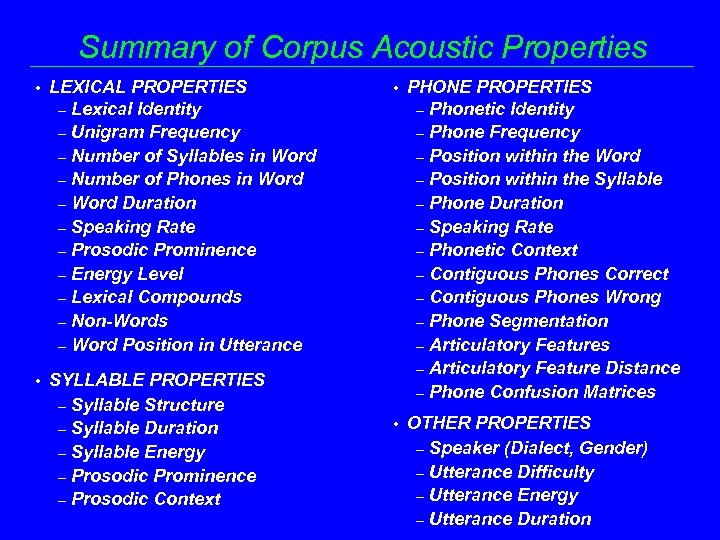 Summary of Corpus Acoustic Properties

• LEXICAL PROPERTIES
– Lexical Identity
– Unigram Frequency
– Number of Syllables in Word
– Number of Phones in Word
– Word Duration
– Speaking Rate
– Prosodic Prominence
– Energy Level
– Lexical Compounds
– Non-Words
– Word Position in Utterance

• SYLLABLE PROPERTIES
– Syllable Structure
– Syllable Duration
– Syllable Energy
– Prosodic Prominence
– Prosodic Context

• PHONE PROPERTIES
– Phonetic Identity
– Phone Frequency
– Position within the Word
– Position within the Syllable
– Phone Duration
– Speaking Rate
– Phonetic Context
– Contiguous Phones Correct
– Contiguous Phones Wrong
– Phone Segmentation
– Articulatory Features
– Articulatory Feature Distance
– Phone Confusion Matrices

• OTHER PROPERTIES
– Speaker (Dialect, Gender)
– Utterance Difficulty
– Utterance Energy
– Utterance Duration